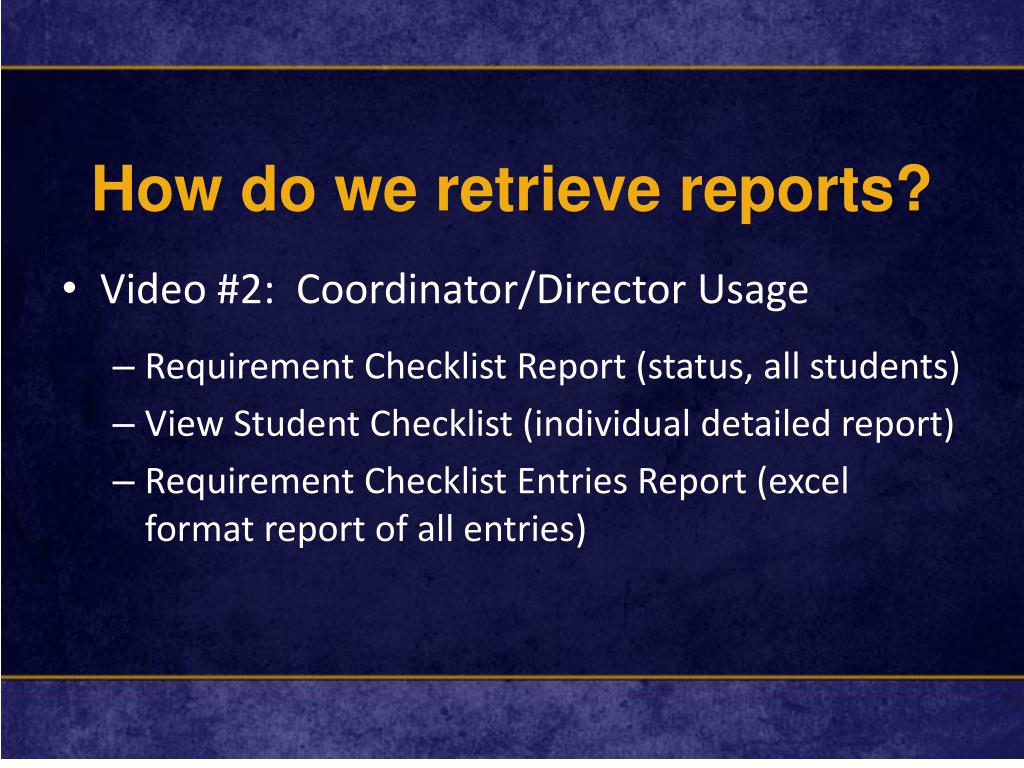 How do we retrieve reports?

• Video #2: Coordinator/Director Usage

– Requirement Checklist Report (status, all students)
– View Student Checklist (individual detailed report)
– Requirement Checklist Entries Report (excel format report of all entries)